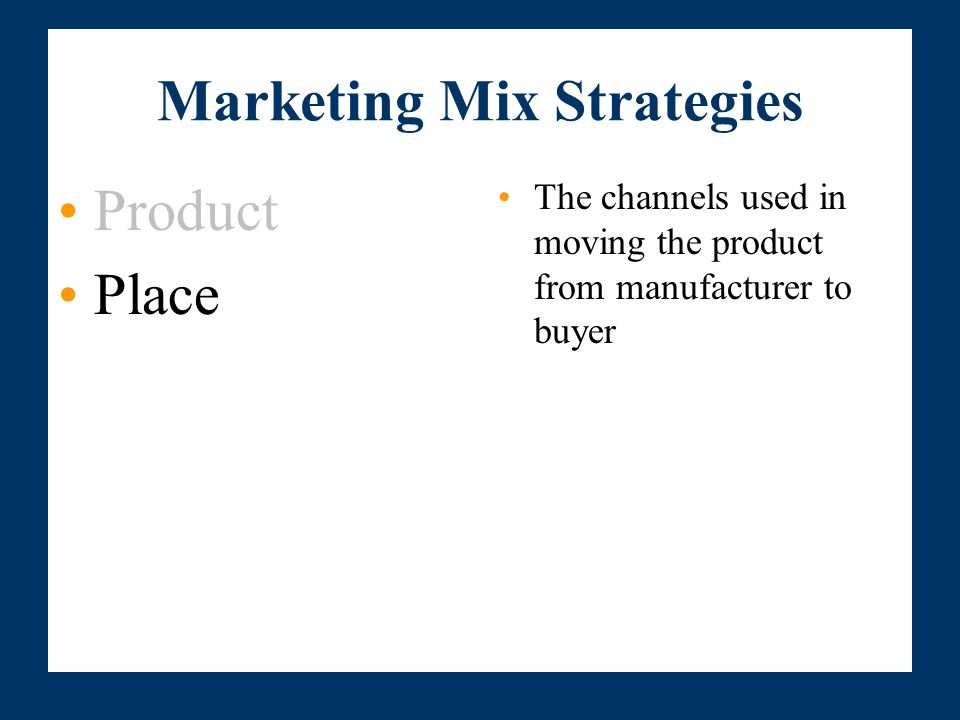 Marketing Mix Strategies

• Product
• Place

• The channels used in moving the product from manufacturer to buyer